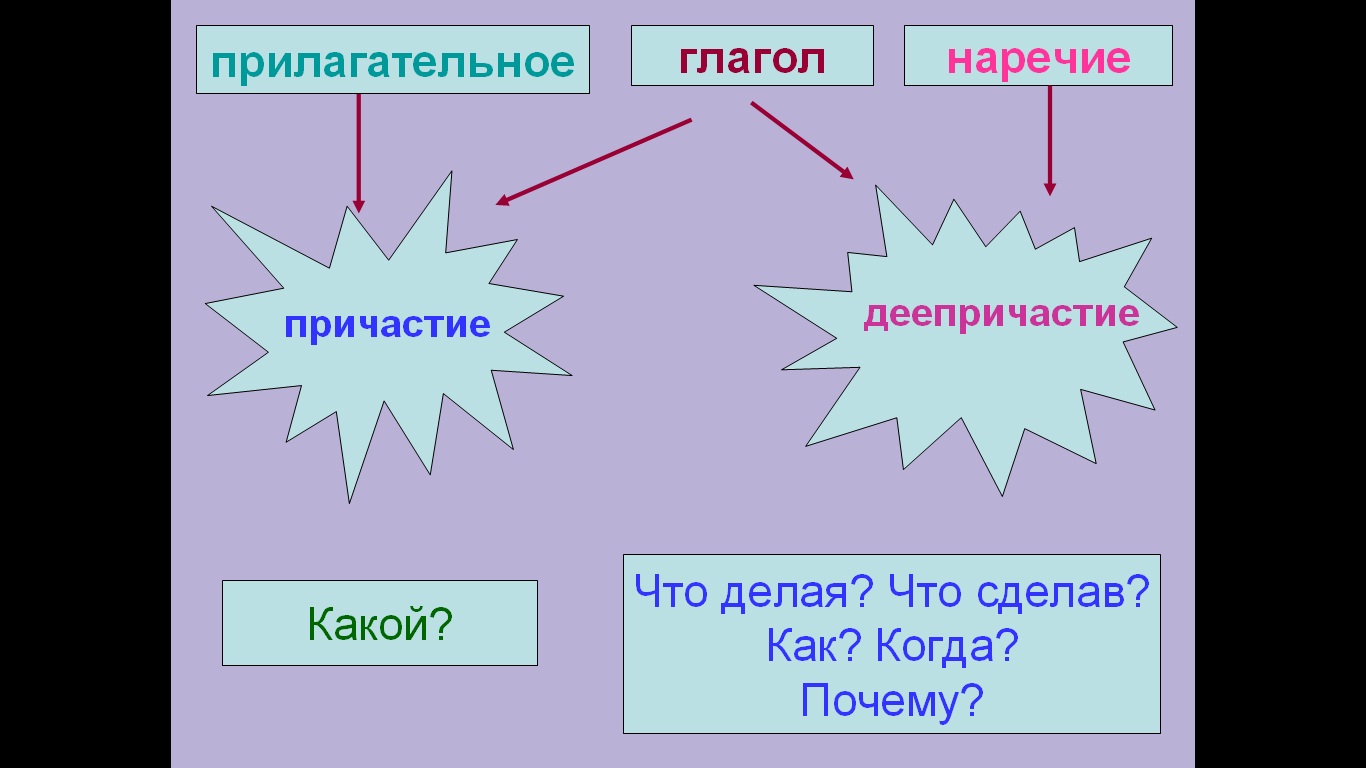 прилагательное

глагол

наречие

причастие

деепричастие

Какой?

Что делая? Что сделав?
Как? Когда?
Почему?